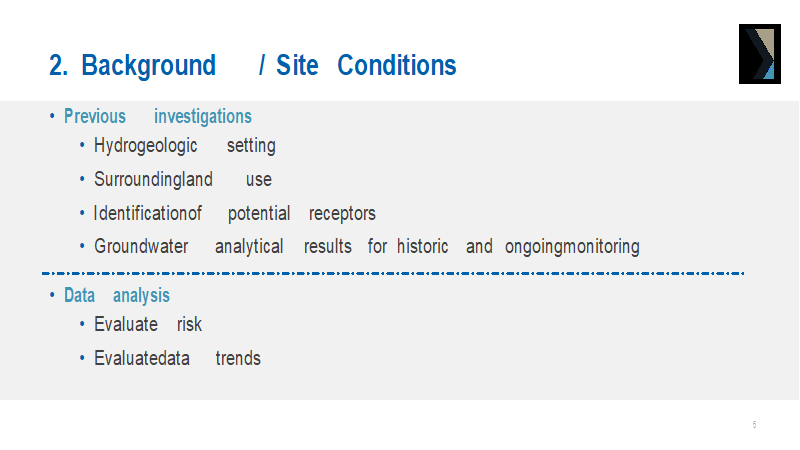 2. Background / Site Conditions

• Previous investigations
  • Hydrogeologic setting
  • Surroundingland use
  • Identificationof potential receptors
  • Groundwater analytical results for historic and ongoingmonitoring

• Data analysis
  • Evaluate risk
  • Evaluatedata trends

5